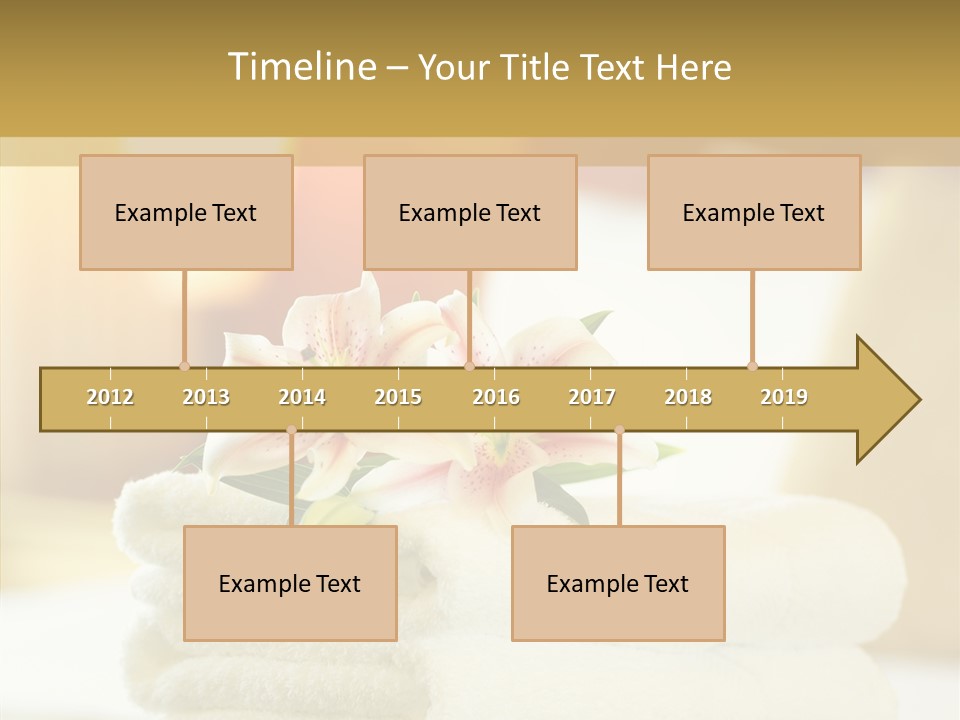 Timeline – Your Title Text Here

Example Text

Example Text

Example Text

2012 2013 2014 2015 2016 2017 2018 2019

Example Text

Example Text